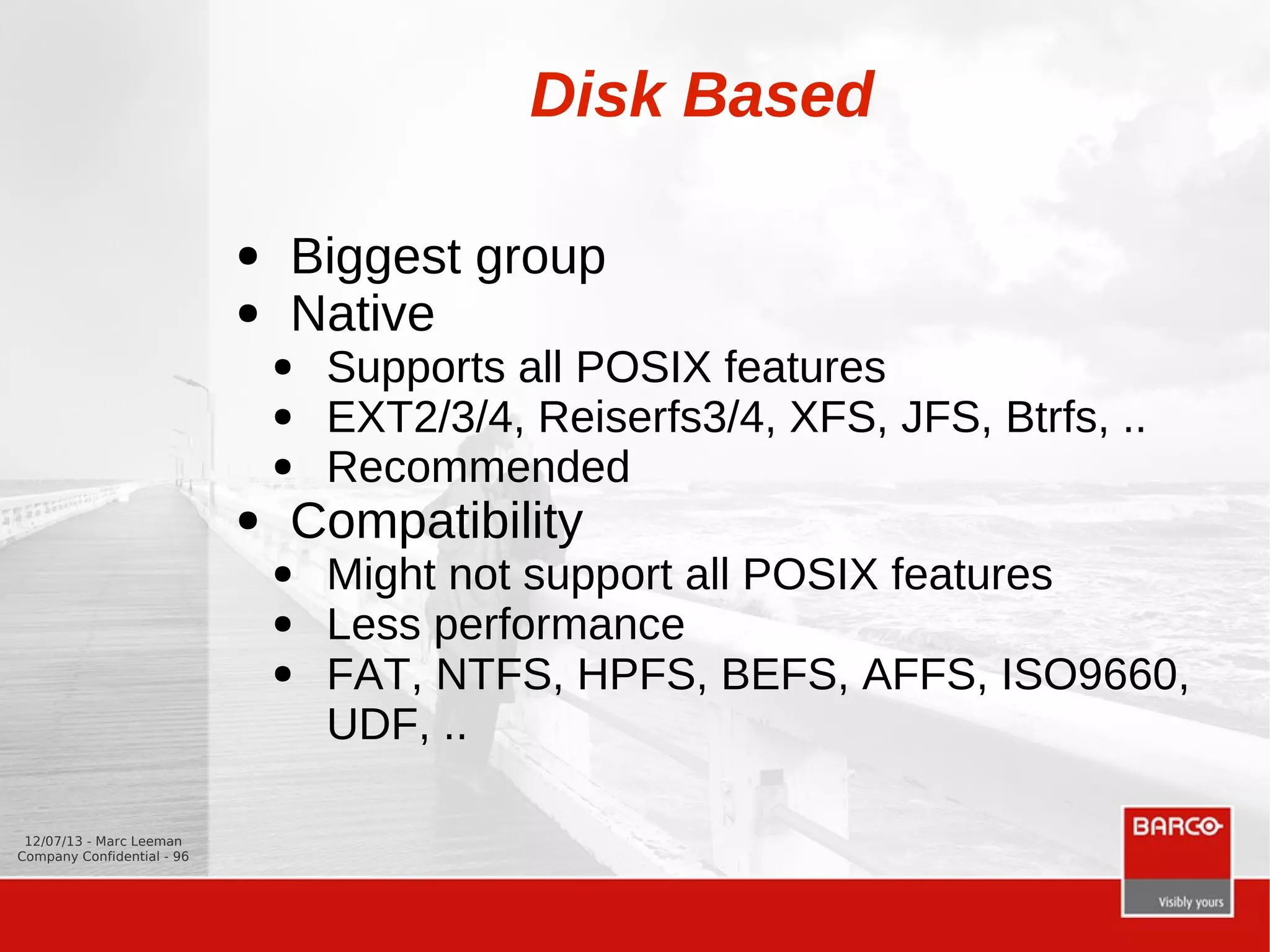 Disk Based

- Biggest group
- Native
  - Supports all POSIX features
  - EXT2/3/4, Reiserfs3/4, XFS, JFS, Btrfs, ..
  - Recommended
- Compatibility
  - Might not support all POSIX features
  - Less performance
  - FAT, NTFS, HPFS, BEFS, AFFS, ISO9660, UDF, ..

12/07/13 - Marc Leeman
Company Confidential - 96

BARCO
Visibly yours